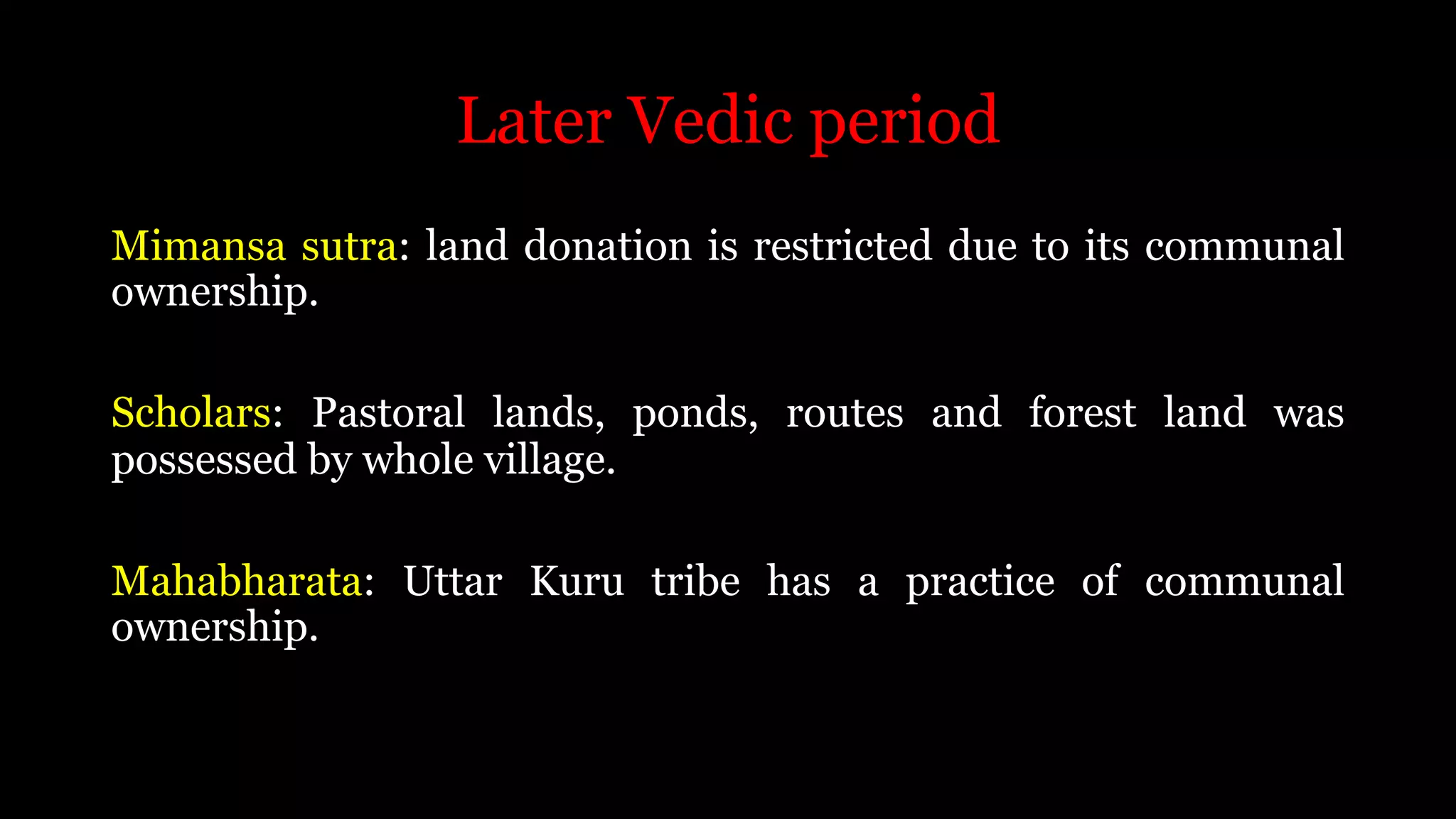 Later Vedic period

Mimansa sutra: land donation is restricted due to its communal ownership.

Scholars: Pastoral lands, ponds, routes and forest land was possessed by whole village.

Mahabharata: Uttar Kuru tribe has a practice of communal ownership.